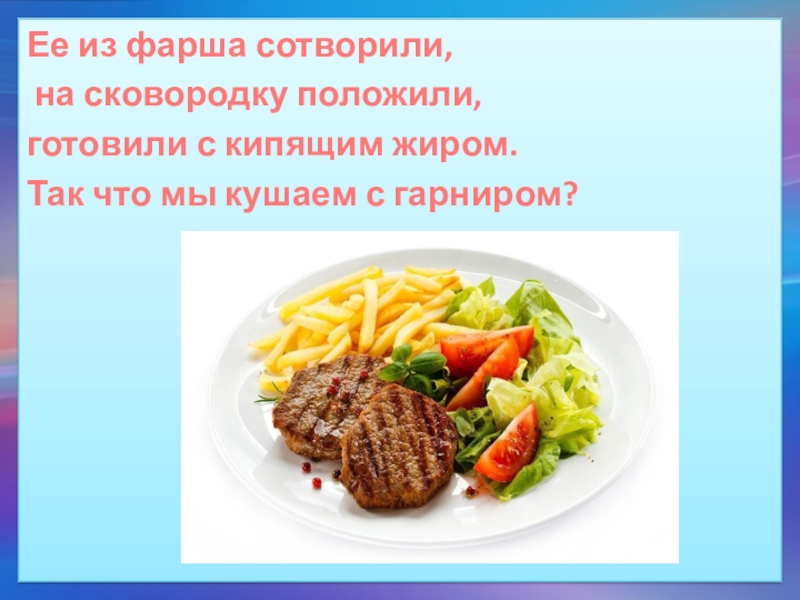 Ее из фарша сотворили,
на сковородку положили,
готовили с кипящим жиром.
Так что мы кушаем с гарниром?